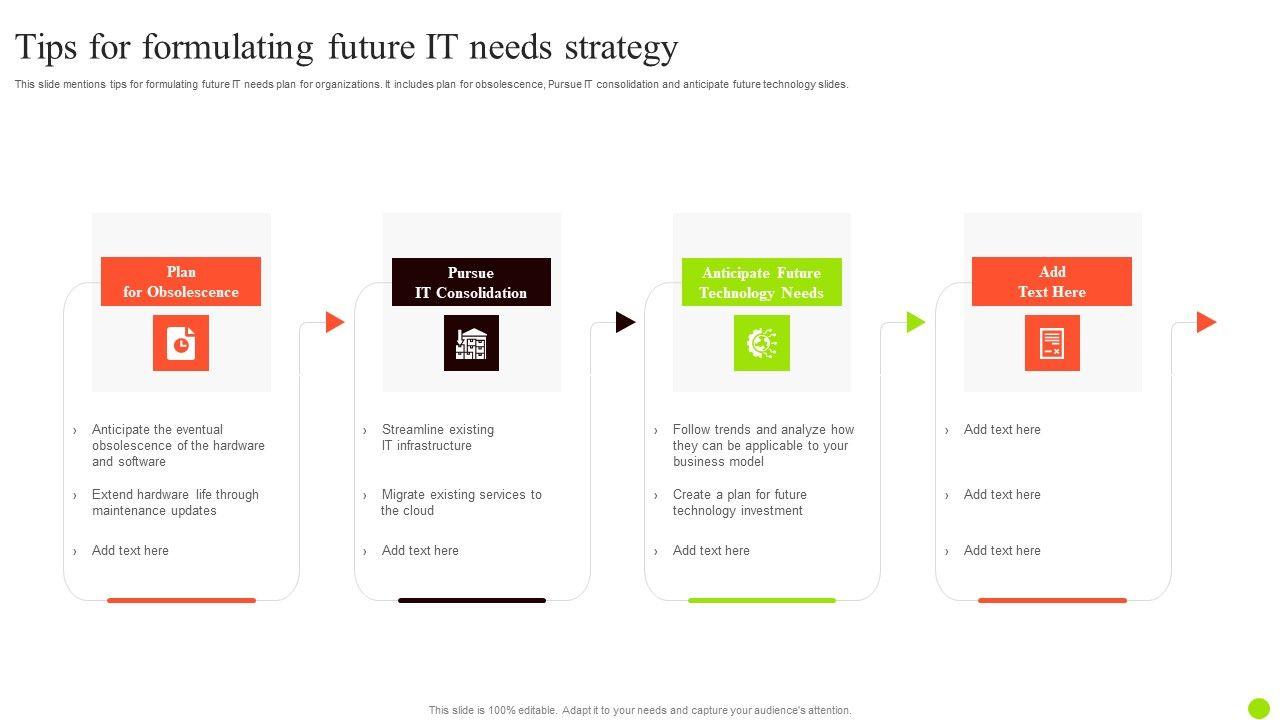 Tips for formulating future IT needs strategy

This slide mentions tips for formulating future IT needs plan for organizations. It includes plan for obsolescence, Pursue IT consolidation and anticipate future technology slides.

Plan for Obsolescence

› Anticipate the eventual obsolescence of the hardware and software

› Extend hardware life through maintenance updates

› Add text here

Pursue IT Consolidation

› Streamline existing IT infrastructure

› Migrate existing services to the cloud

› Add text here

Anticipate Future Technology Needs

› Follow trends and analyze how they can be applicable to your business model

› Create a plan for future technology investment

› Add text here

Add Text Here

› Add text here

› Add text here

› Add text here

This slide is 100% editable. Adapt it to your needs and capture your audience's attention.